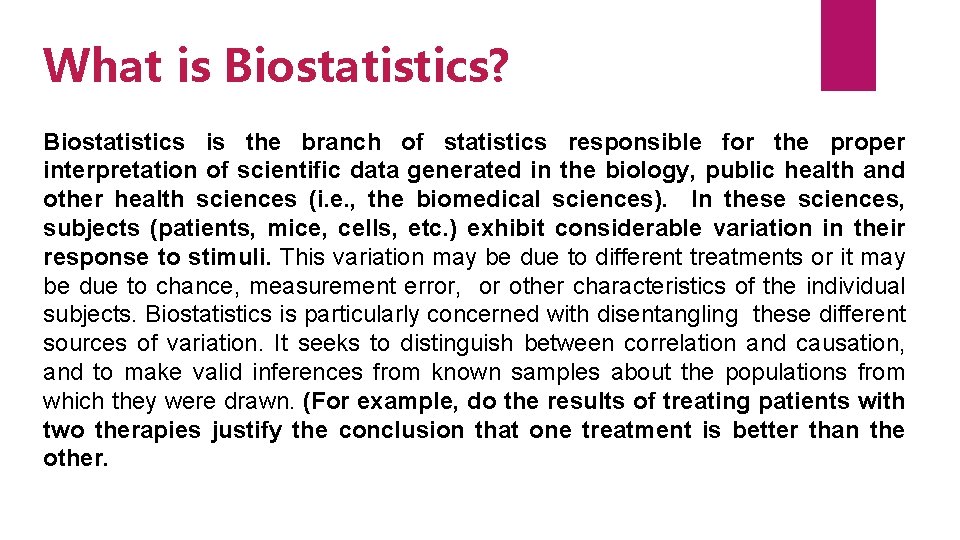 What is Biostatistics?

Biostatistics is the branch of statistics responsible for the proper interpretation of scientific data generated in the biology, public health and other health sciences (i.e., the biomedical sciences). In these sciences, subjects (patients, mice, cells, etc.) exhibit considerable variation in their response to stimuli. This variation may be due to different treatments or it may be due to chance, measurement error, or other characteristics of the individual subjects. Biostatistics is particularly concerned with disentangling these different sources of variation. It seeks to distinguish between correlation and causation, and to make valid inferences from known samples about the populations from which they were drawn. (For example, do the results of treating patients with two therapies justify the conclusion that one treatment is better than the other.